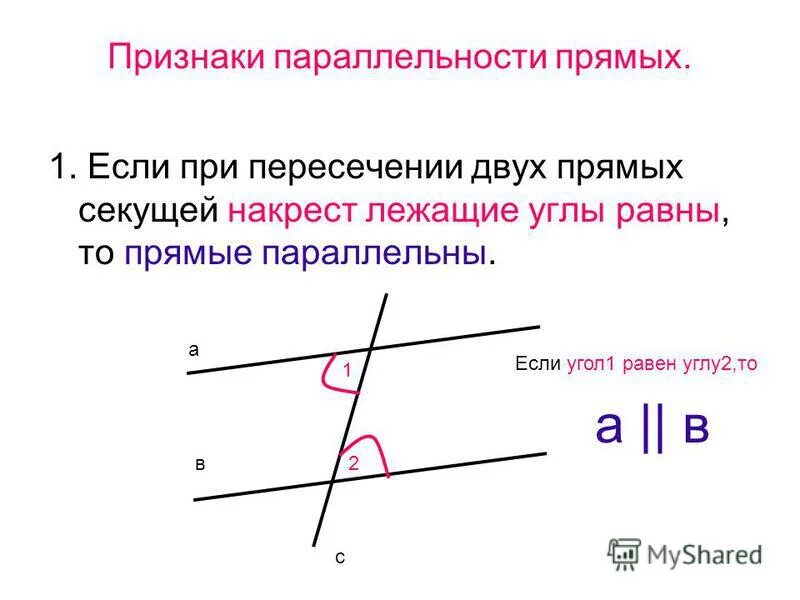 Признаки параллельности прямых.

1. Если при пересечении двух прямых секущей накрест лежащие углы равны, то прямые параллельны.

а

1

в

2

с

Если угол1 равен углу2,то

а || в

MyShared